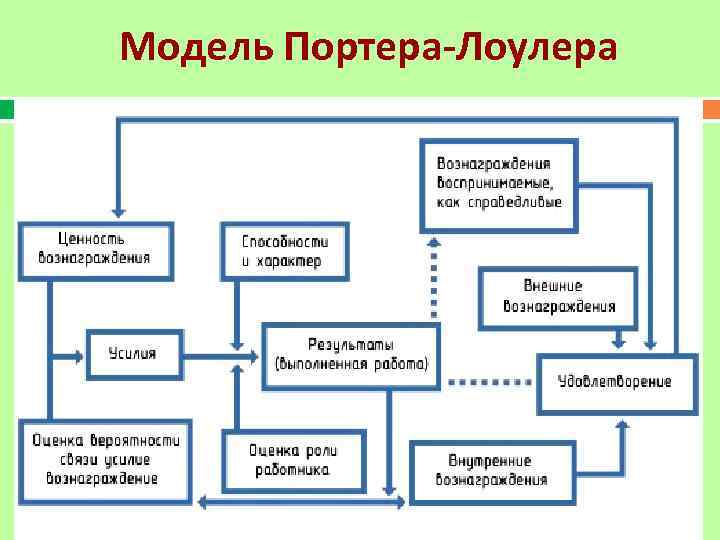 Модель Портера-Лоулера

Вознаграждения воспринимаемые, как справедливые

Ценность вознаграждения

Способности и характер

Внешние вознаграждения

Усилия

Результаты (выполненная работа)

Удовлетворение

Оценка вероятности связи усилие вознаграждение

Оценка роли работника

Внутренние вознаграждения